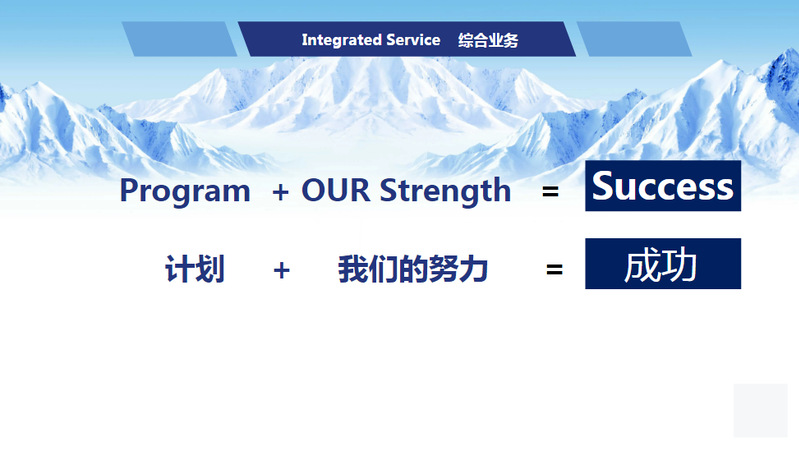 Integrated Service 综合业务

Program + OUR Strength = Success

计划 + 我们的努力 = 成功